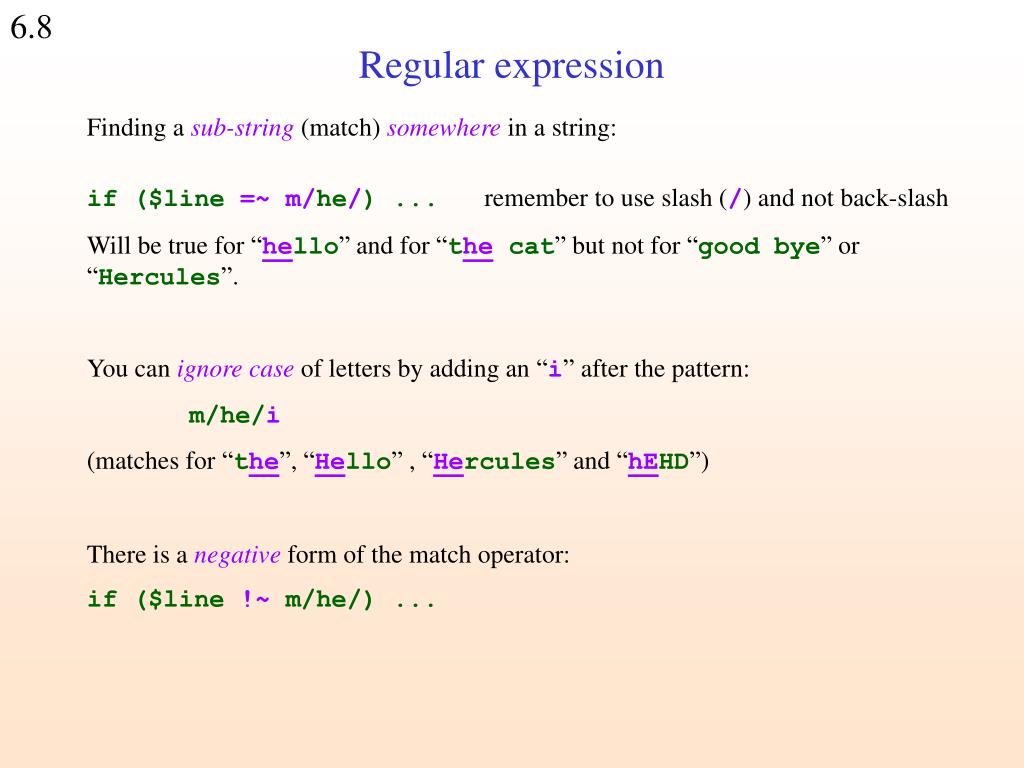 6.8

Regular expression

Finding a sub-string (match) somewhere in a string:

if ($line =~ m/he/) ...    remember to use slash (/) and not back-slash

Will be true for “hello” and for “the cat” but not for “good bye” or “Hercules”.

You can ignore case of letters by adding an “i” after the pattern:

m/he/i

(matches for “the”, “Hello” , “Hercules” and “hEHD”)

There is a negative form of the match operator:

if ($line !~ m/he/) ...